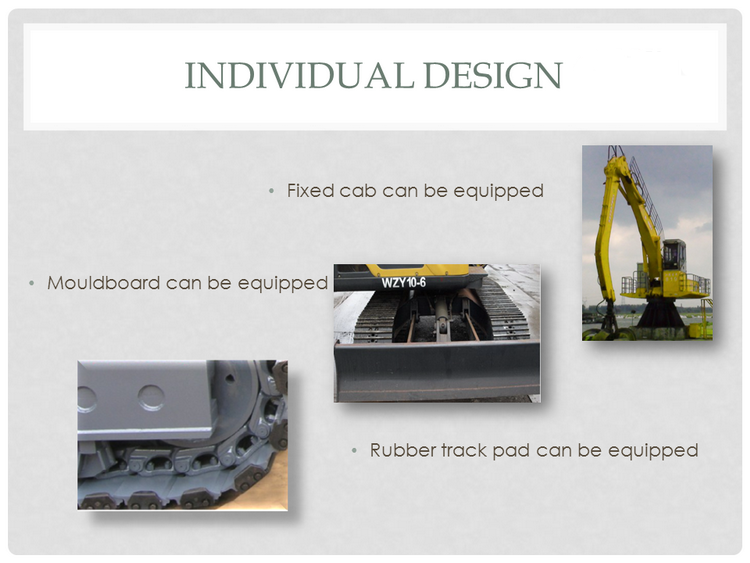 INDIVIDUAL DESIGN

• Fixed cab can be equipped

• Mouldboard can be equipped

WZY10-6

• Rubber track pad can be equipped